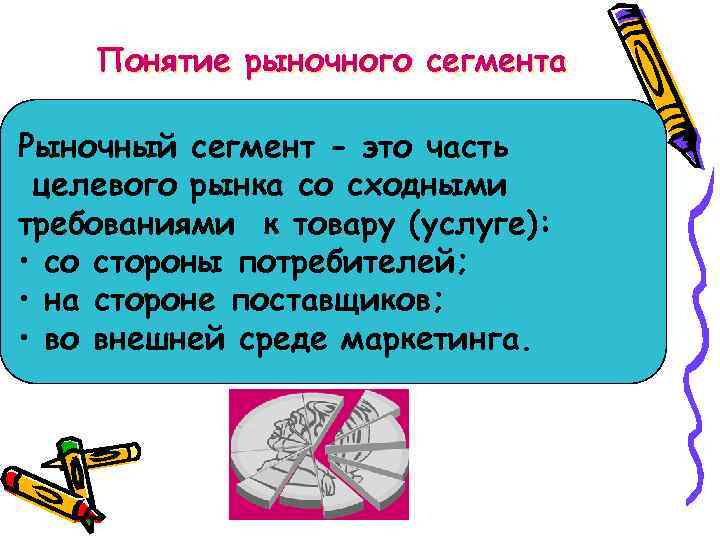 Понятие рыночного сегмента

Рыночный сегмент - это часть целевого рынка со сходными требованиями к товару (услуге):
• со стороны потребителей;
• на стороне поставщиков;
• во внешней среде маркетинга.